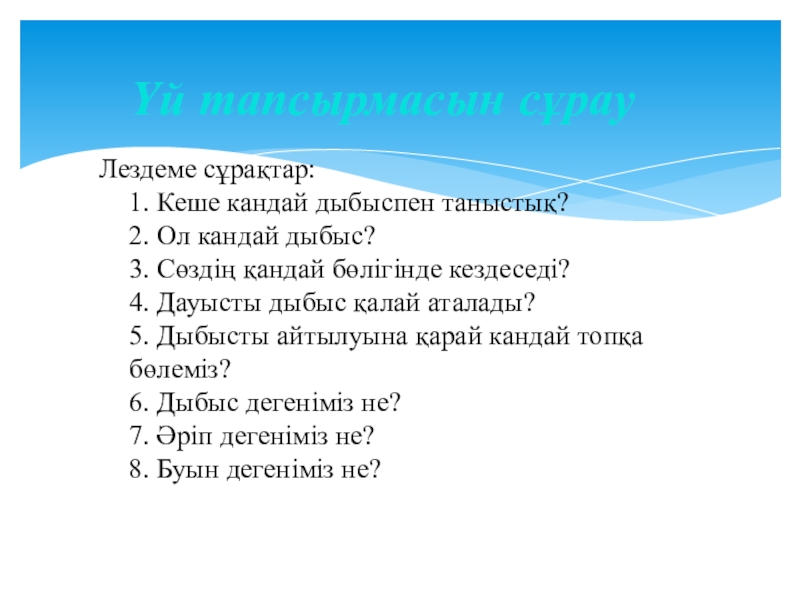 Үй тапсырмасын сұрау

Лездеме сұрақтар:

1. Кеше кандай дыбыспен таныстық?
2. Ол кандай дыбыс?
3. Сөздің қандай бөлігінде кездеседі?
4. Дауысты дыбыс қалай аталады?
5. Дыбысты айтылуына қарай кандай топқа бөлеміз?
6. Дыбыс дегеніміз не?
7. Әріп дегеніміз не?
8. Буын дегеніміз не?